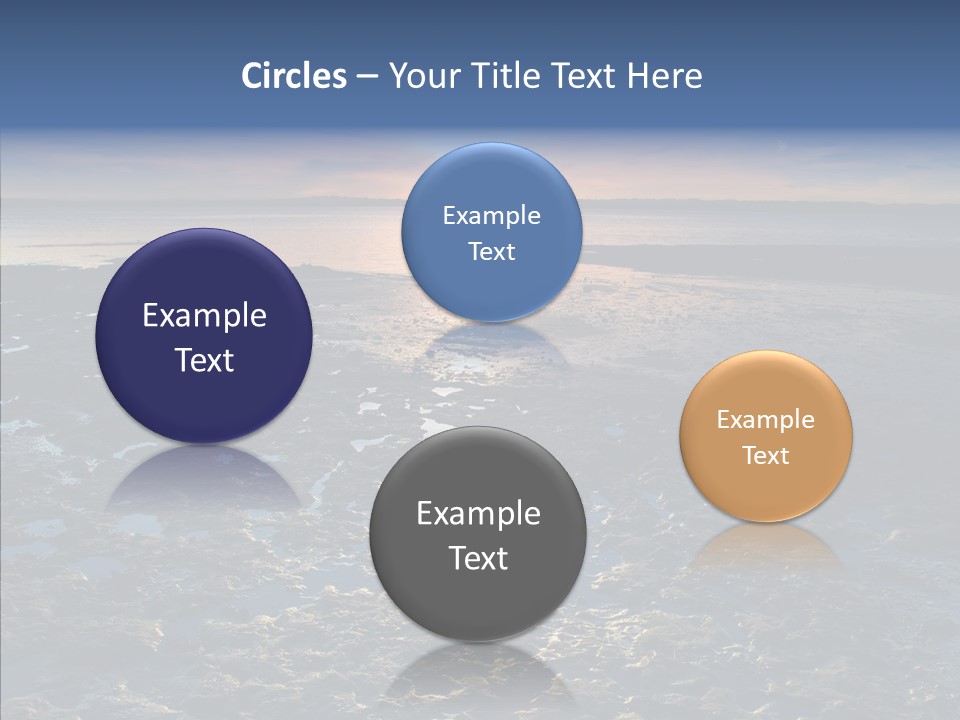 Circles – Your Title Text Here

Example Text

Example Text

Example Text

Example Text